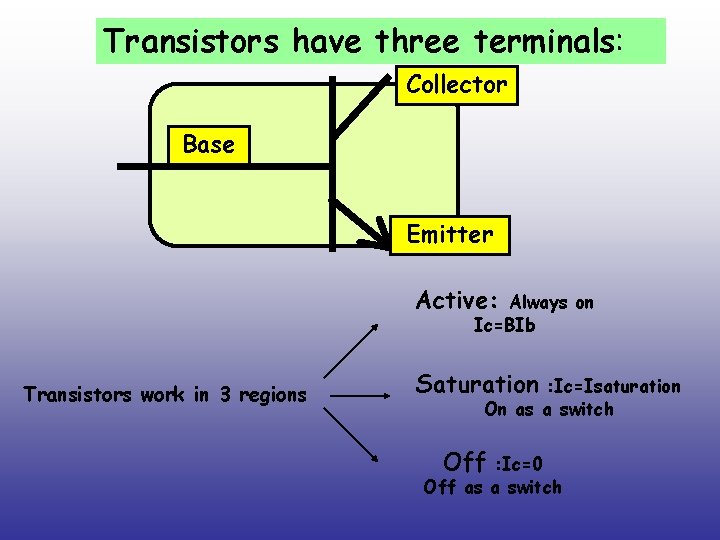 Transistors have three terminals:

Collector

Base

Emitter

Transistors work in 3 regions

Active: Always on
Ic=BIb

Saturation :Ic=Isaturation
On as a switch

Off :Ic=0
Off as a switch